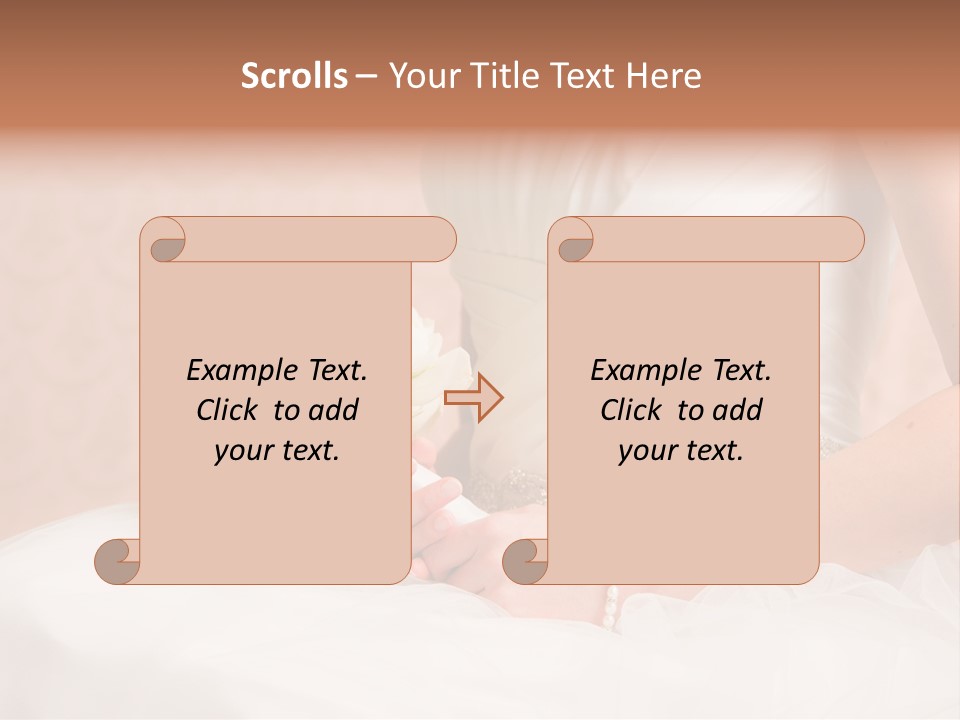 Scrolls – Your Title Text Here

Example Text. Click to add your text.

Example Text. Click to add your text.